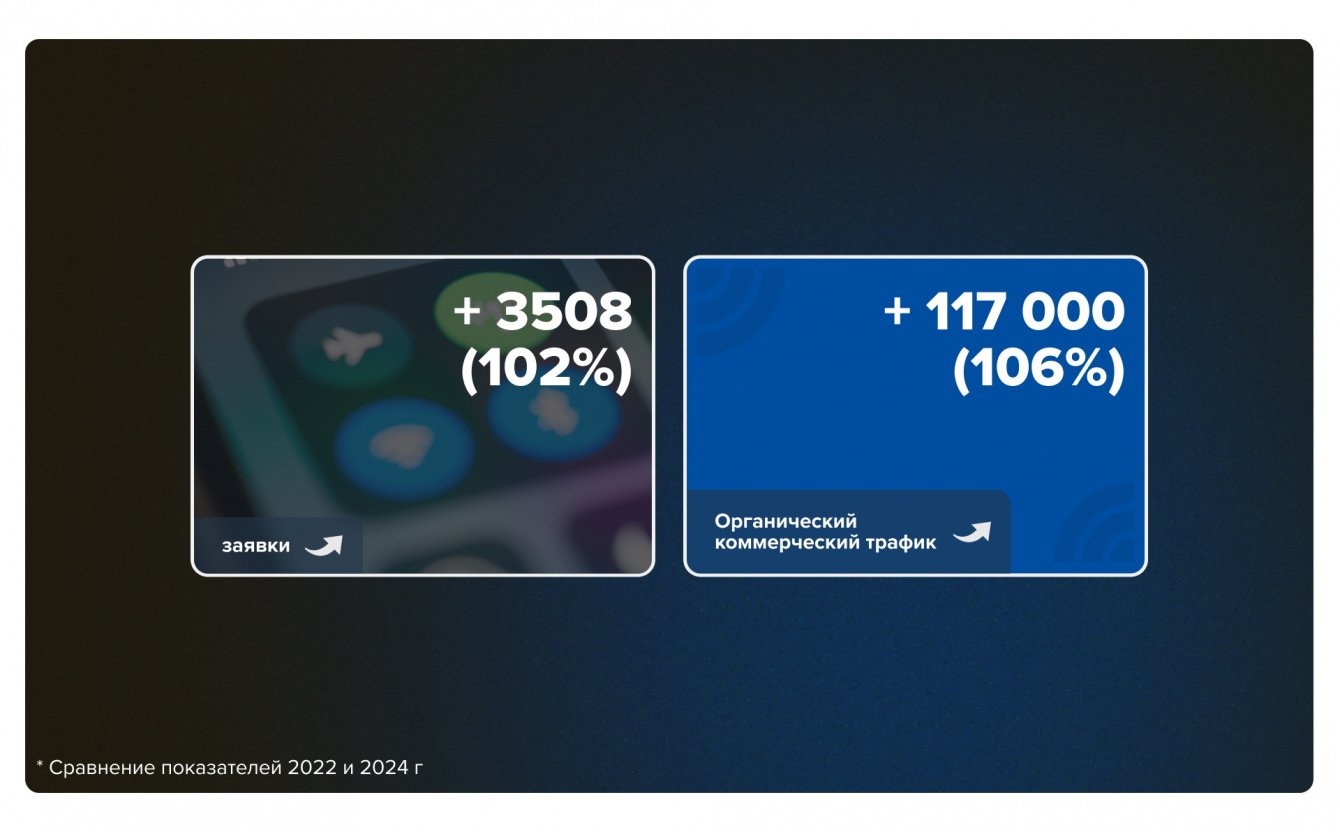 + 3508
(102%)

заявки

+ 117 000
(106%)

Органический коммерческий трафик

* Сравнение показателей 2022 и 2024 г